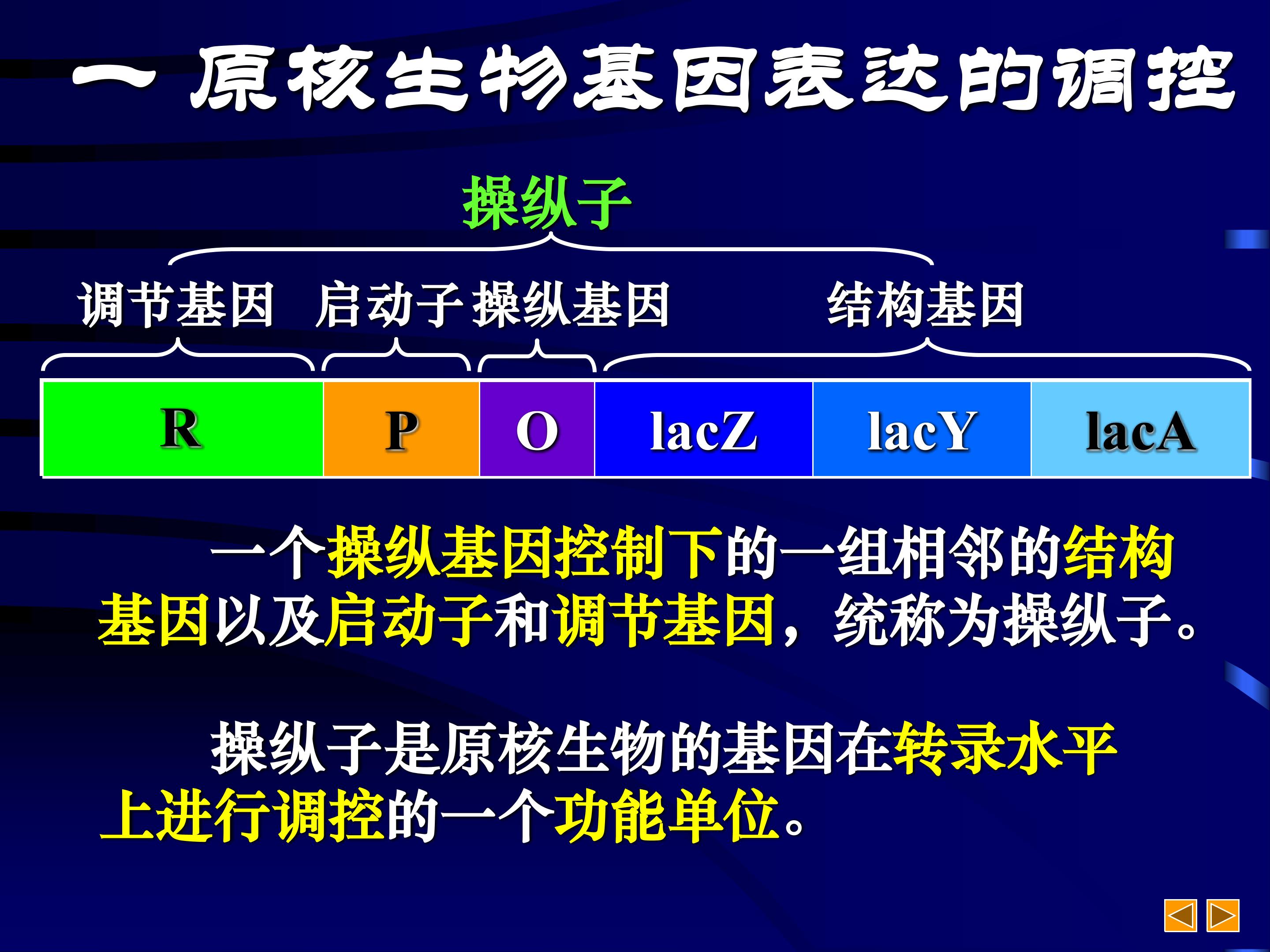 一 原核生物基因表达的调控

操纵子

调节基因 启动子 操纵基因 结构基因

R P O lacZ lacY lacA

一个操纵基因控制下的一组相邻的结构基因以及启动子和调节基因，统称为操纵子。

操纵子是原核生物的基因在转录水平上进行调控的一个功能单位。